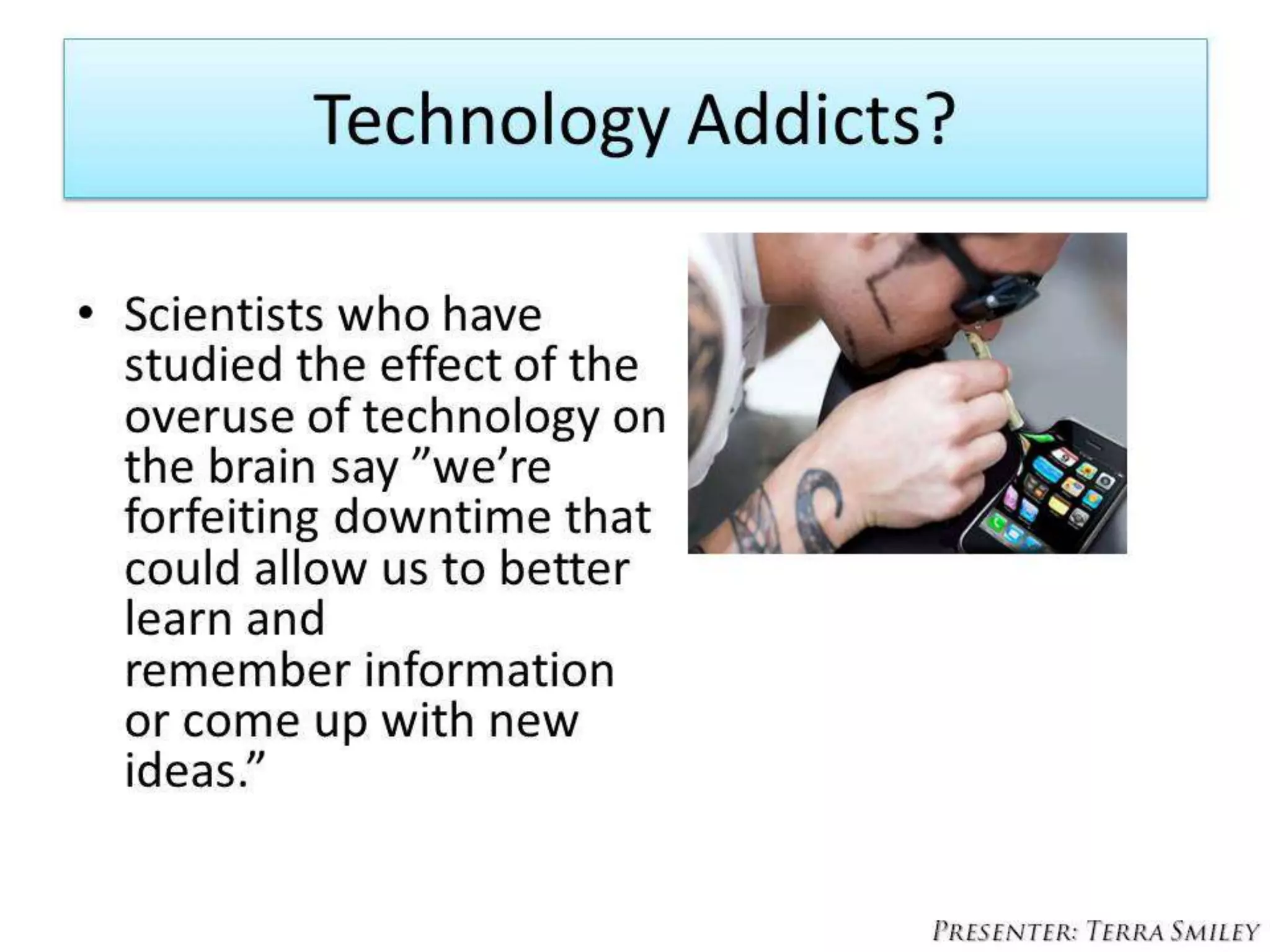 Technology Addicts?

• Scientists who have studied the effect of the overuse of technology on the brain say ”we’re forfeiting downtime that could allow us to better learn and remember information or come up with new ideas.”

PRESENTER: TERRA SMILEY